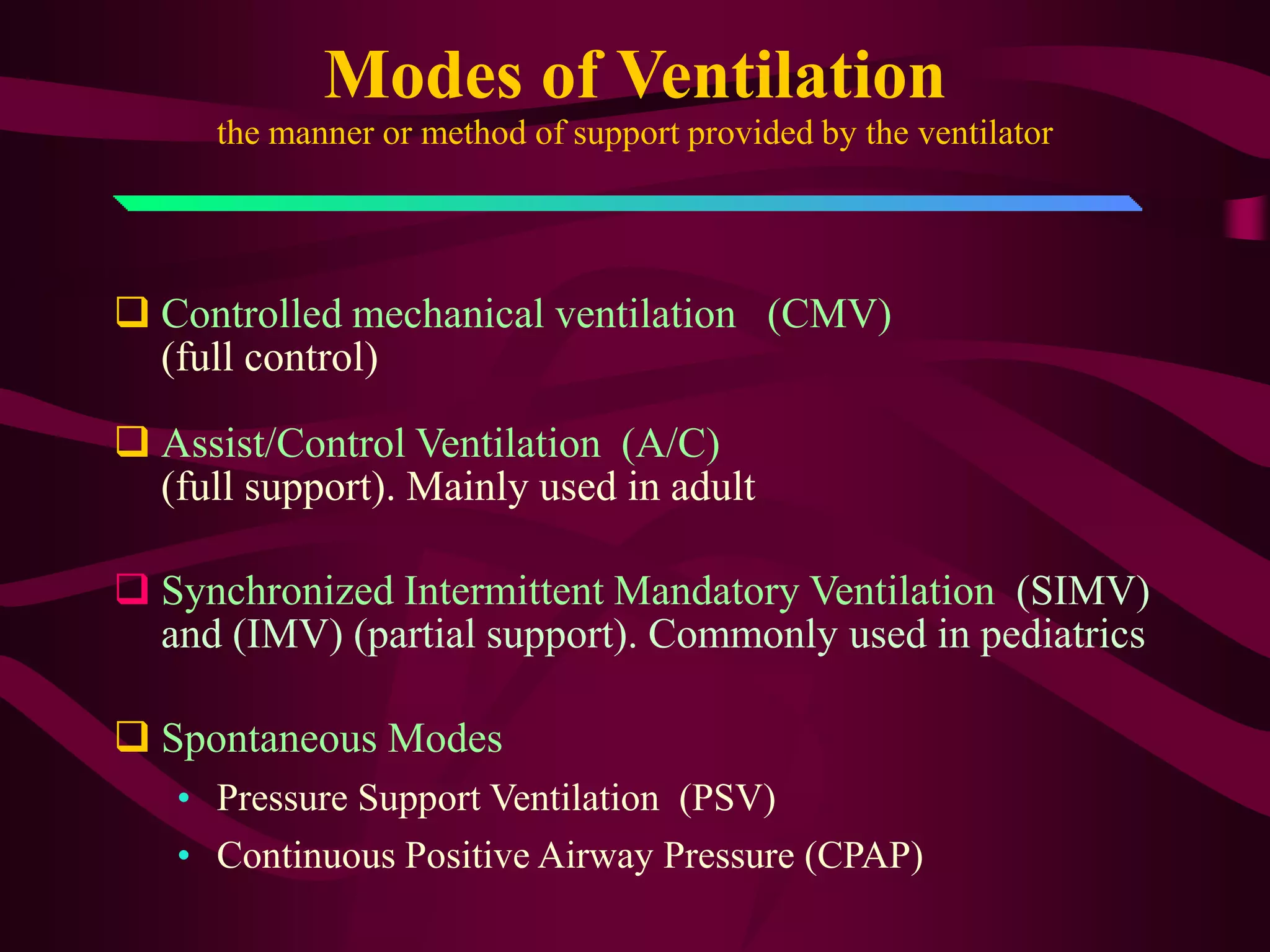 Modes of Ventilation

the manner or method of support provided by the ventilator

❑ Controlled mechanical ventilation (CMV) (full control)

❑ Assist/Control Ventilation (A/C) (full support). Mainly used in adult

❑ Synchronized Intermittent Mandatory Ventilation (SIMV) and (IMV) (partial support). Commonly used in pediatrics

❑ Spontaneous Modes

• Pressure Support Ventilation (PSV)

• Continuous Positive Airway Pressure (CPAP)